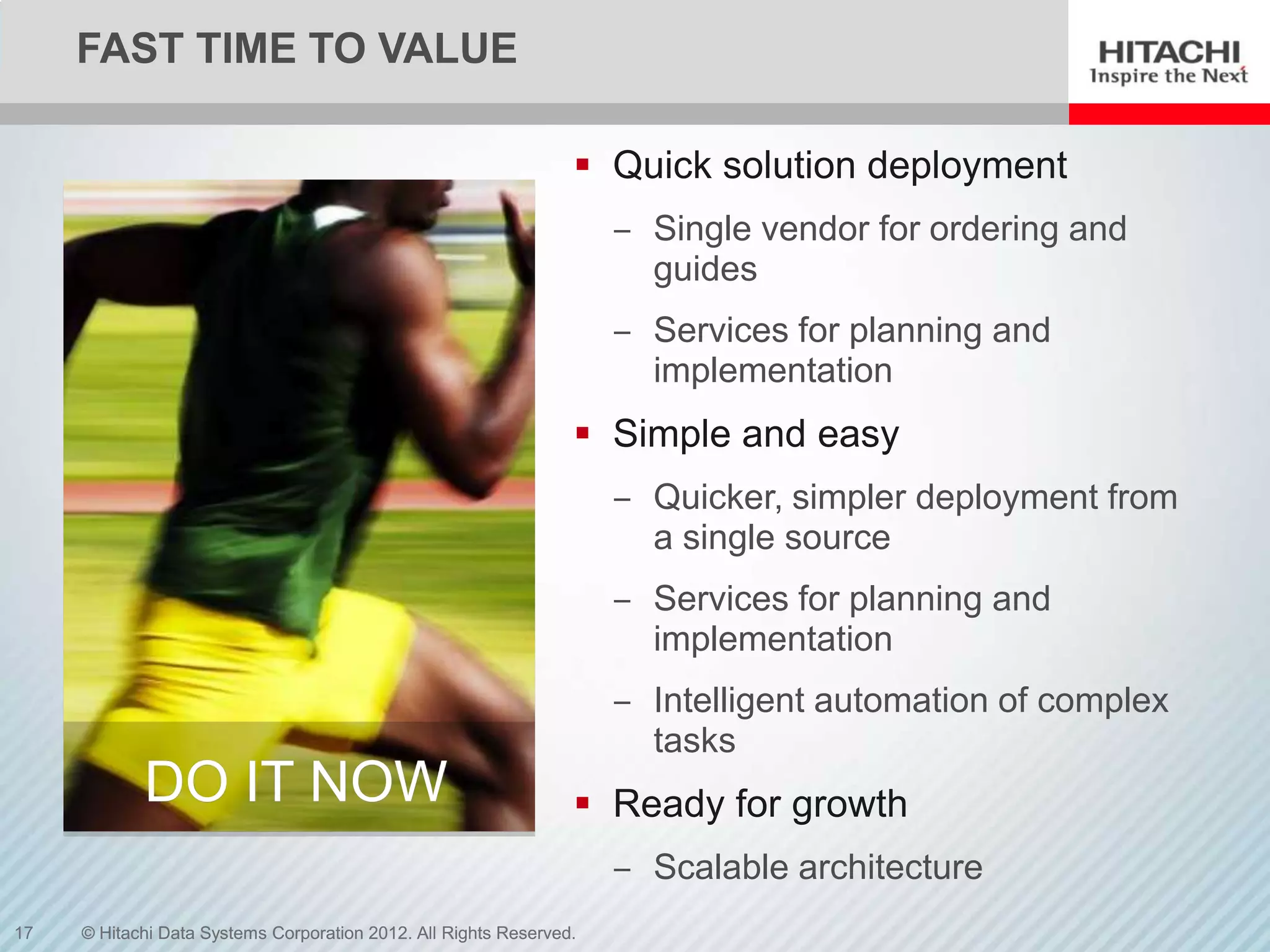 FAST TIME TO VALUE

HITACHI
Inspire the Next

DO IT NOW

▪ Quick solution deployment
– Single vendor for ordering and guides
– Services for planning and implementation

▪ Simple and easy
– Quicker, simpler deployment from a single source
– Services for planning and implementation
– Intelligent automation of complex tasks

▪ Ready for growth
– Scalable architecture

17 © Hitachi Data Systems Corporation 2012. All Rights Reserved.